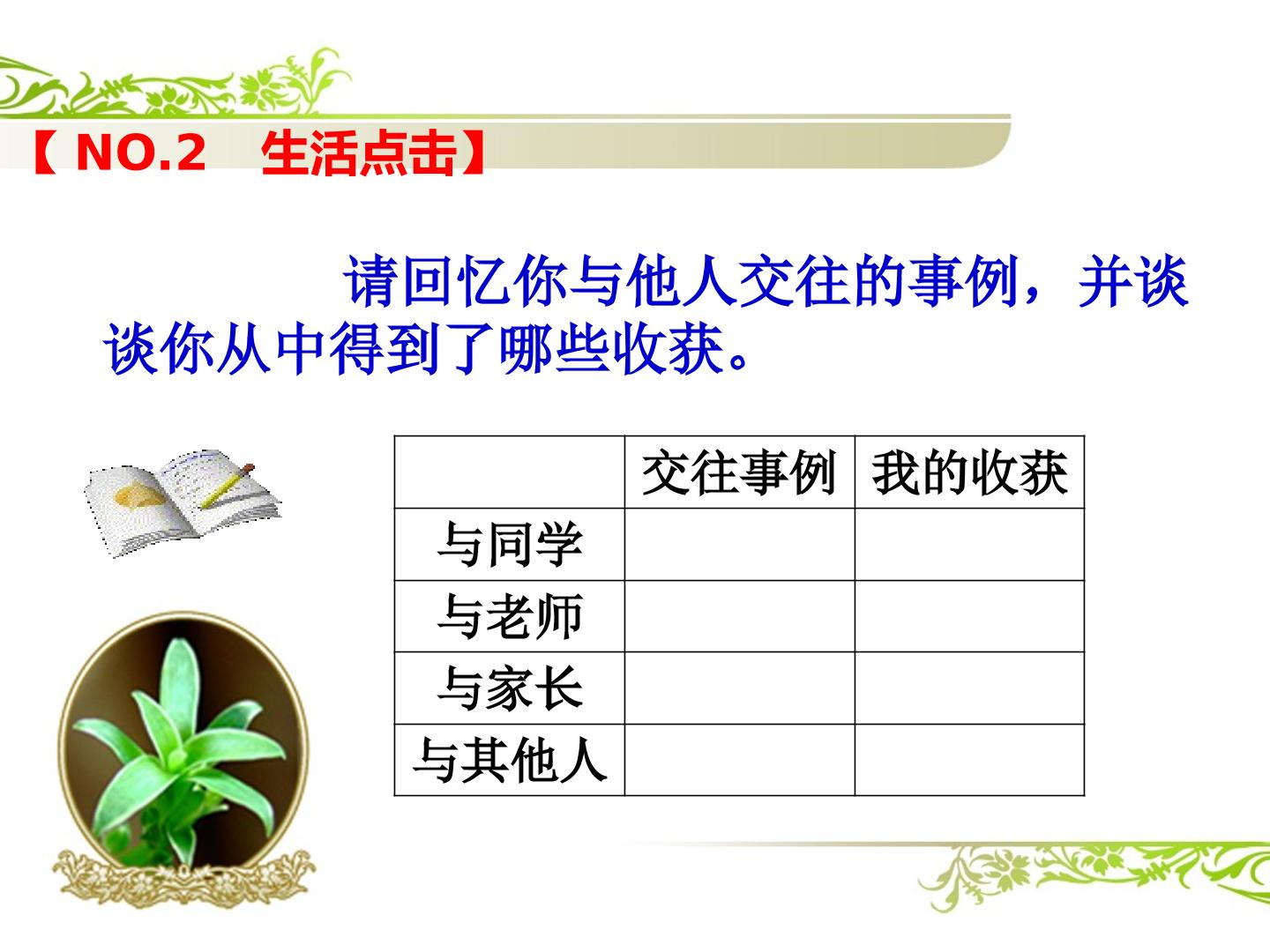 【NO.2 生活点击】

请回忆你与他人交往的事例，并谈谈你从中得到了哪些收获。

| | 交往事例 | 我的收获 |
|---|---|---|
| 与同学 | | |
| 与老师 | | |
| 与家长 | | |
| 与其他人 | | |